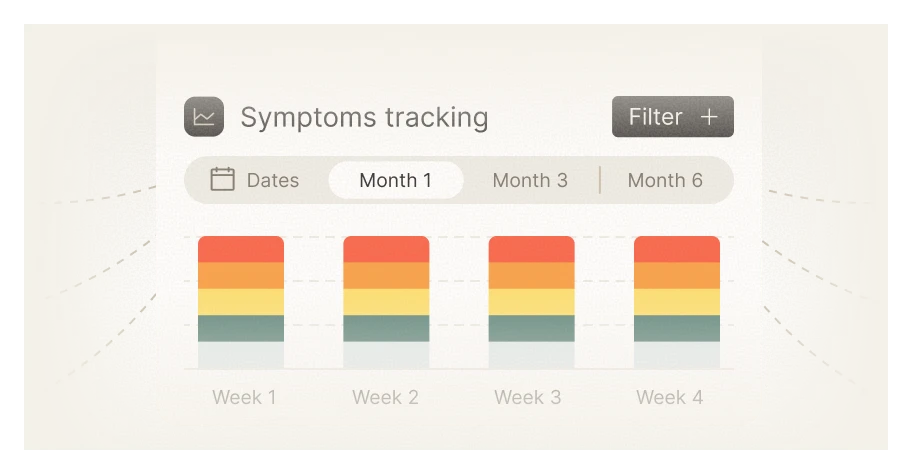 Symptoms tracking

Filter +

Dates Month 1 Month 3 Month 6

Week 1 Week 2 Week 3 Week 4